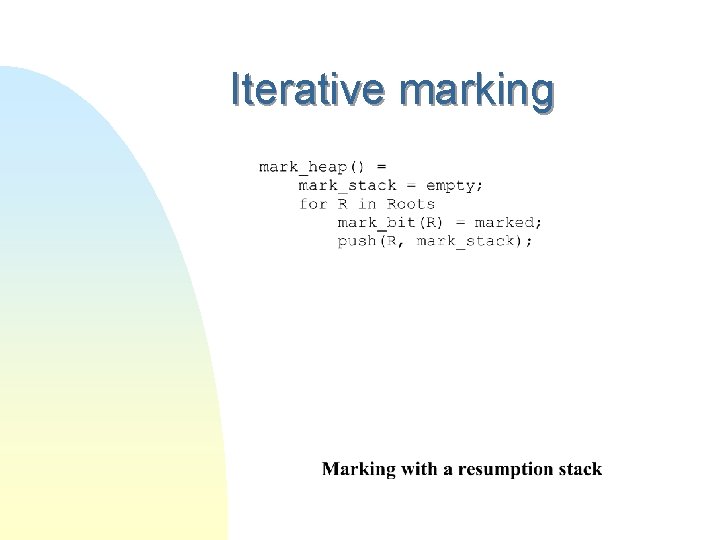 Iterative marking

mark_heap() =
    mark_stack = empty;
    for R in Roots
        mark_bit(R) = marked;
        push(R, mark_stack);

Marking with a resumption stack